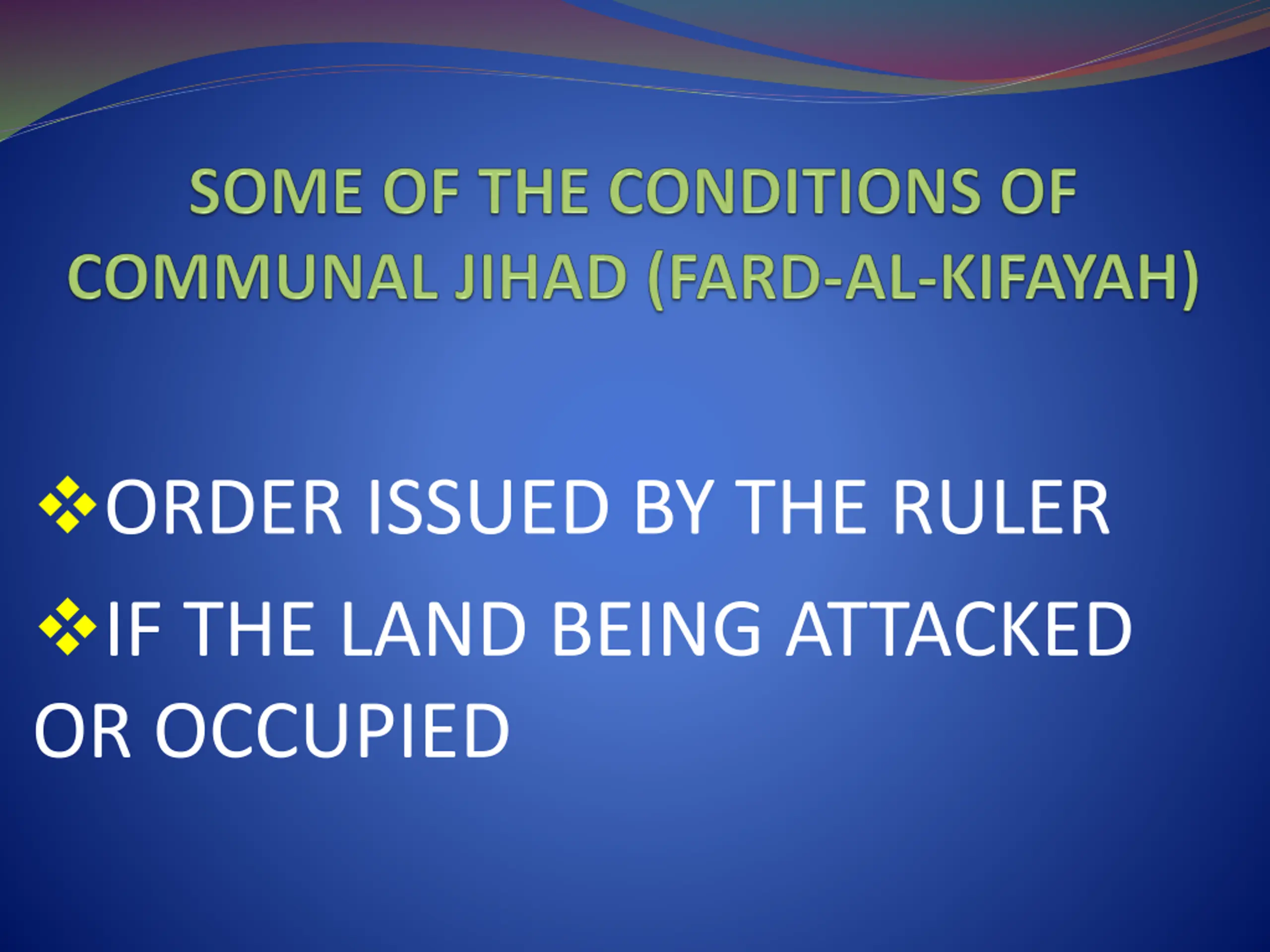 SOME OF THE CONDITIONS OF COMMUNAL JIHAD (FARD-AL-KIFAYAH)

❖ORDER ISSUED BY THE RULER

❖IF THE LAND BEING ATTACKED OR OCCUPIED